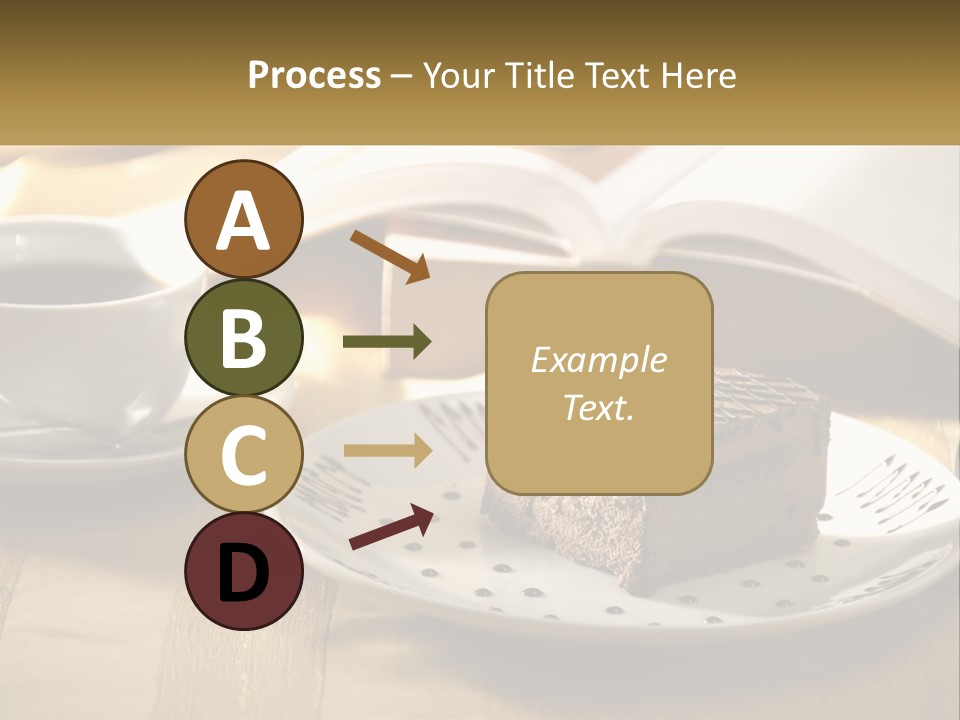 Process – Your Title Text Here

A

B

C

D

Example Text.